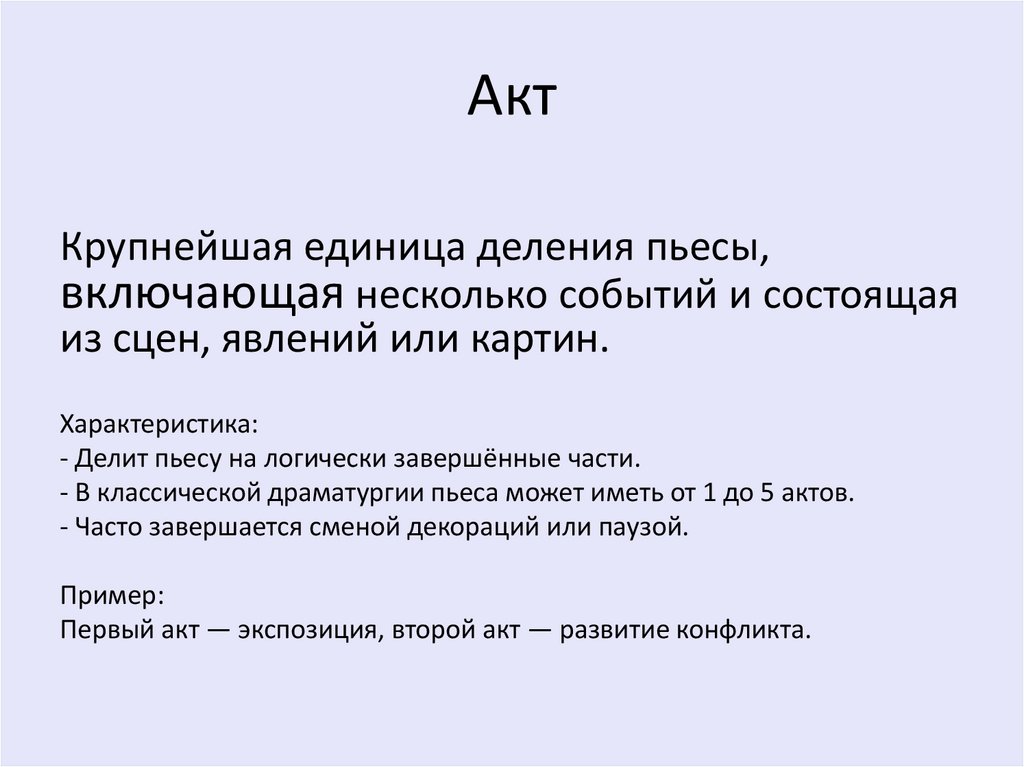 Акт

Крупнейшая единица деления пьесы, включающая несколько событий и состоящая из сцен, явлений или картин.

Характеристика:
- Делит пьесу на логически завершённые части.
- В классической драматургии пьеса может иметь от 1 до 5 актов.
- Часто завершается сменой декораций или паузой.

Пример:
Первый акт — экспозиция, второй акт — развитие конфликта.